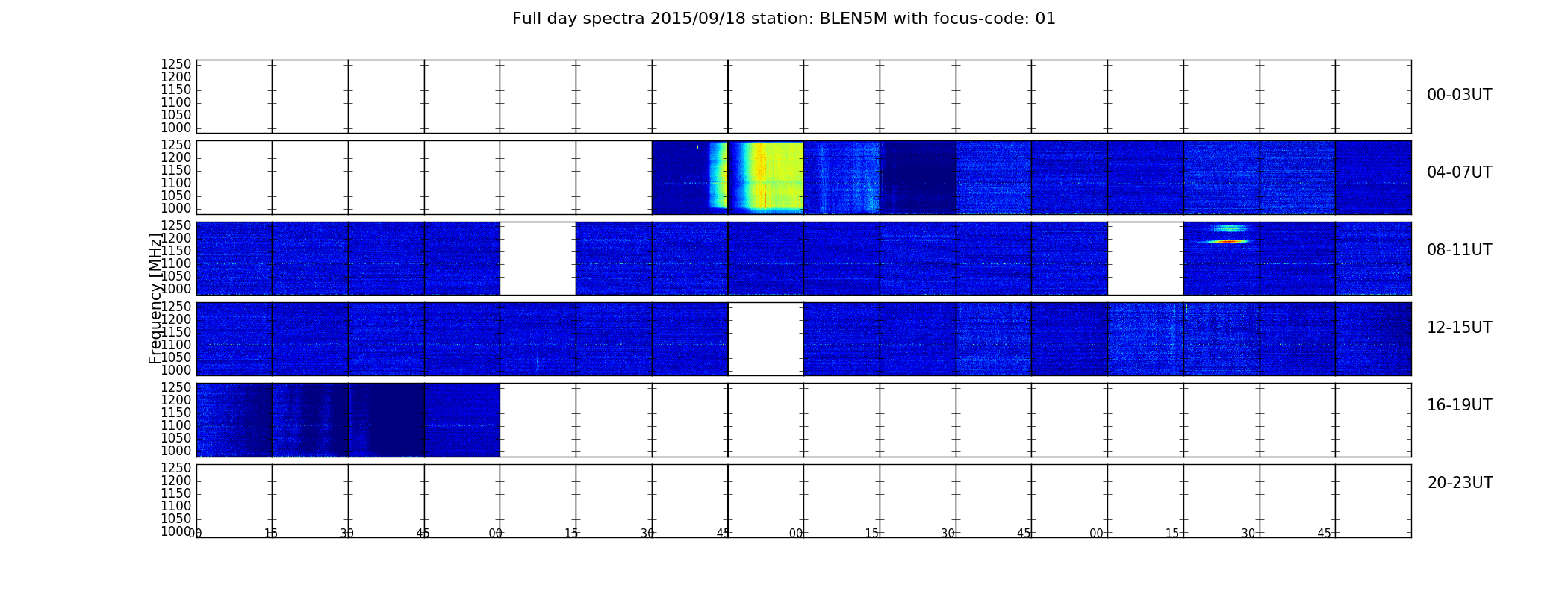 Full day spectra 2015/09/18 station: BLEN5M with focus-code: 01

Frequency [MHz]

1250
1200
1150
1100
1050
1000

00-03UT

1250
1200
1150
1100
1050
1000

04-07UT

1250
1200
1150
1100
1050
1000

08-11UT

1250
1200
1150
1100
1050
1000

12-15UT

1250
1200
1150
1100
1050
1000

16-19UT

1250
1200
1150
1100
1050
1000

20-23UT

00 15 30 45 00 15 30 45 00 15 30 45 00 15 30 45